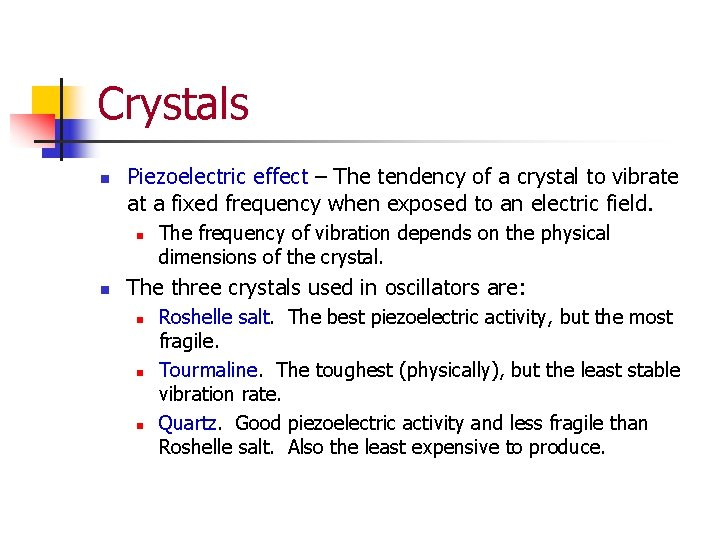 Crystals

Piezoelectric effect – The tendency of a crystal to vibrate at a fixed frequency when exposed to an electric field.

The frequency of vibration depends on the physical dimensions of the crystal.

The three crystals used in oscillators are:

Roshelle salt. The best piezoelectric activity, but the most fragile.

Tourmaline. The toughest (physically), but the least stable vibration rate.

Quartz. Good piezoelectric activity and less fragile than Roshelle salt. Also the least expensive to produce.